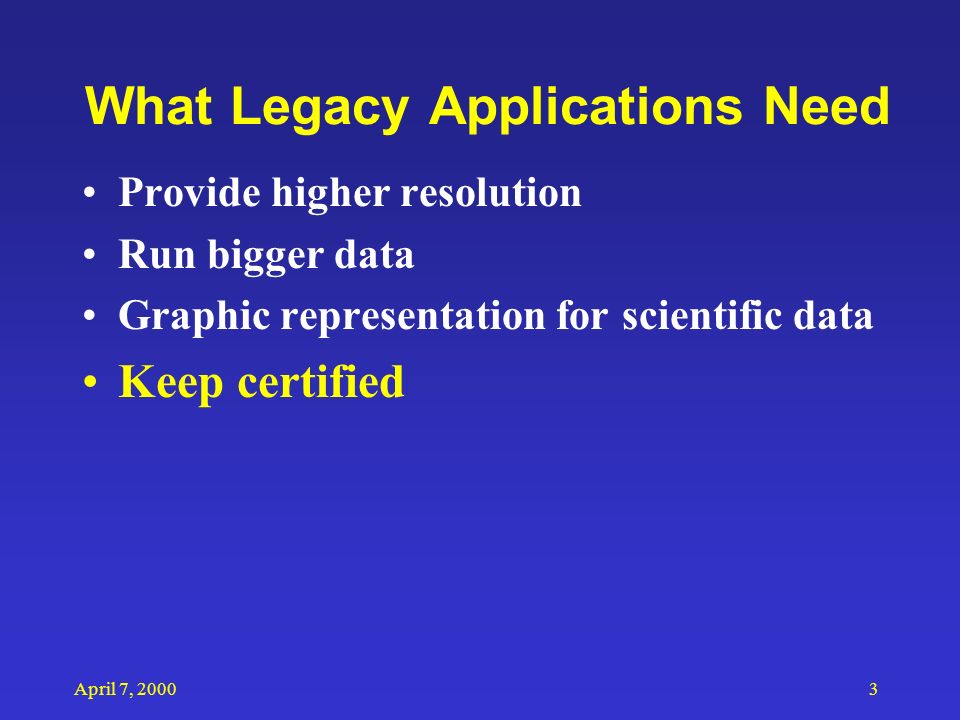 What Legacy Applications Need

• Provide higher resolution
• Run bigger data
• Graphic representation for scientific data
• Keep certified

April 7, 2000

3